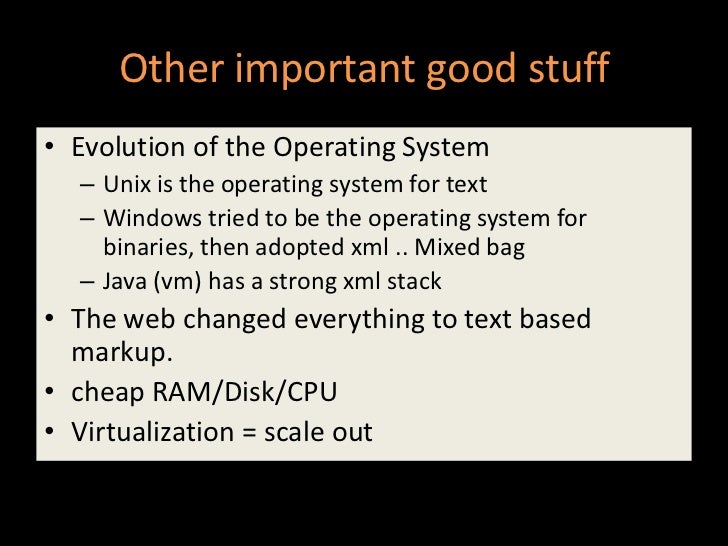 Other important good stuff

• Evolution of the Operating System
– Unix is the operating system for text
– Windows tried to be the operating system for binaries, then adopted xml .. Mixed bag
– Java (vm) has a strong xml stack
• The web changed everything to text based markup.
• cheap RAM/Disk/CPU
• Virtualization = scale out